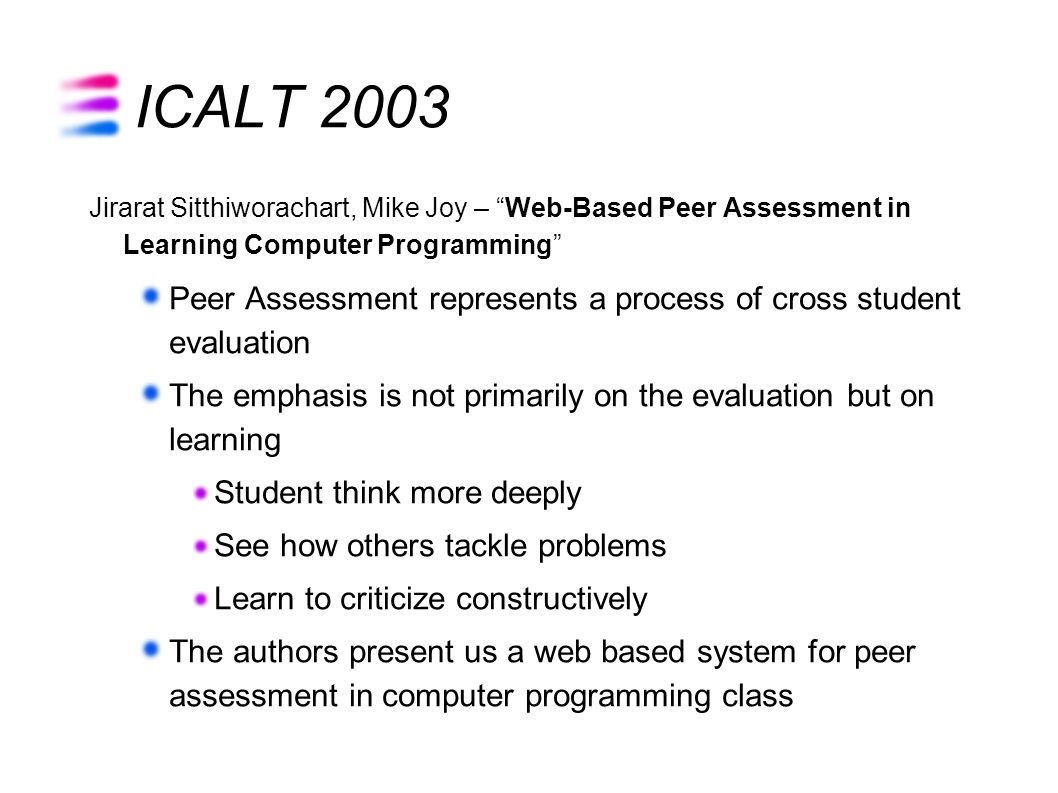 ICALT 2003

Jirarat Sitthiworachart, Mike Joy – “Web-Based Peer Assessment in Learning Computer Programming”

Peer Assessment represents a process of cross student evaluation

The emphasis is not primarily on the evaluation but on learning

Student think more deeply

See how others tackle problems

Learn to criticize constructively

The authors present us a web based system for peer assessment in computer programming class